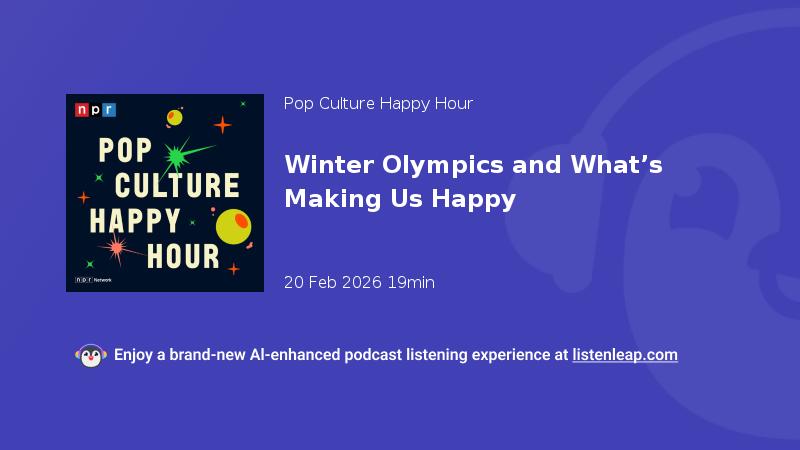 npr

POP CULTURE HAPPY HOUR

npr Network

Pop Culture Happy Hour

Winter Olympics and What's Making Us Happy

20 Feb 2026 19min

Enjoy a brand-new AI-enhanced podcast listening experience at listenleap.com